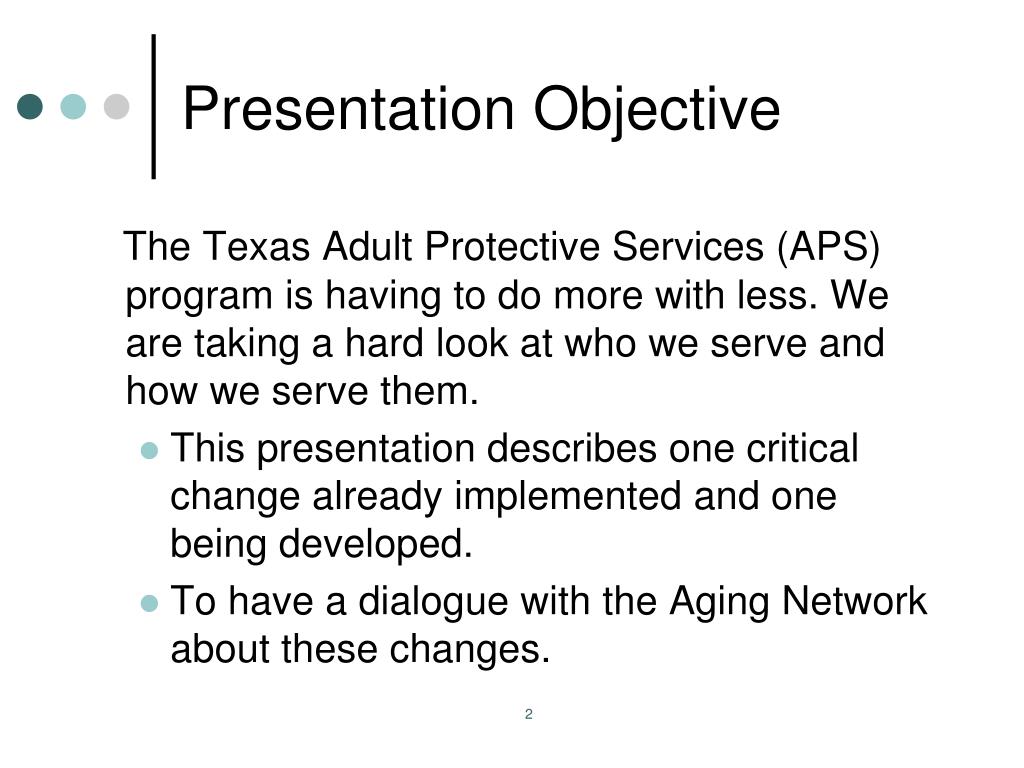 Presentation Objective

The Texas Adult Protective Services (APS) program is having to do more with less. We are taking a hard look at who we serve and how we serve them.

- This presentation describes one critical change already implemented and one being developed.
- To have a dialogue with the Aging Network about these changes.

2